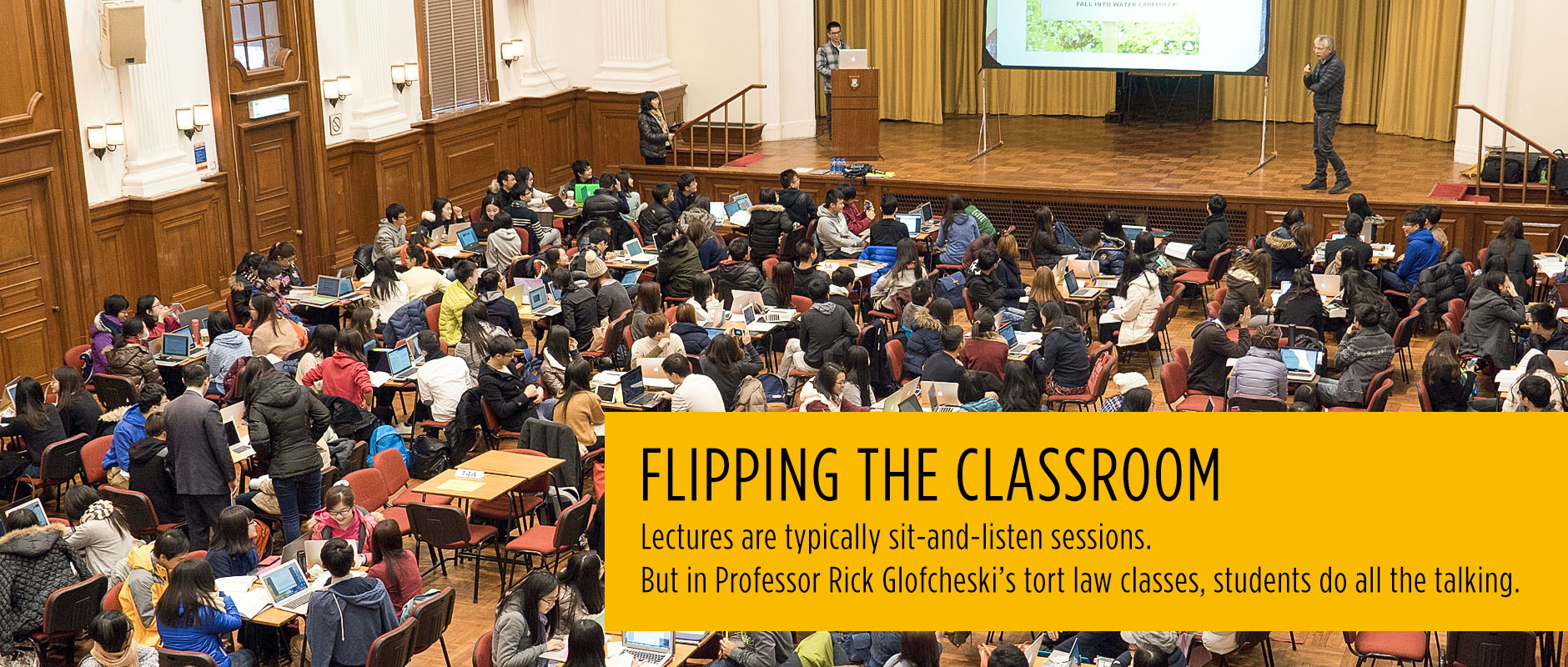 FALL INTO WATER CAREFULLY

14A

FLIPPING THE CLASSROOM

Lectures are typically sit-and-listen sessions.
But in Professor Rick Glofcheski's tort law classes, students do all the talking.